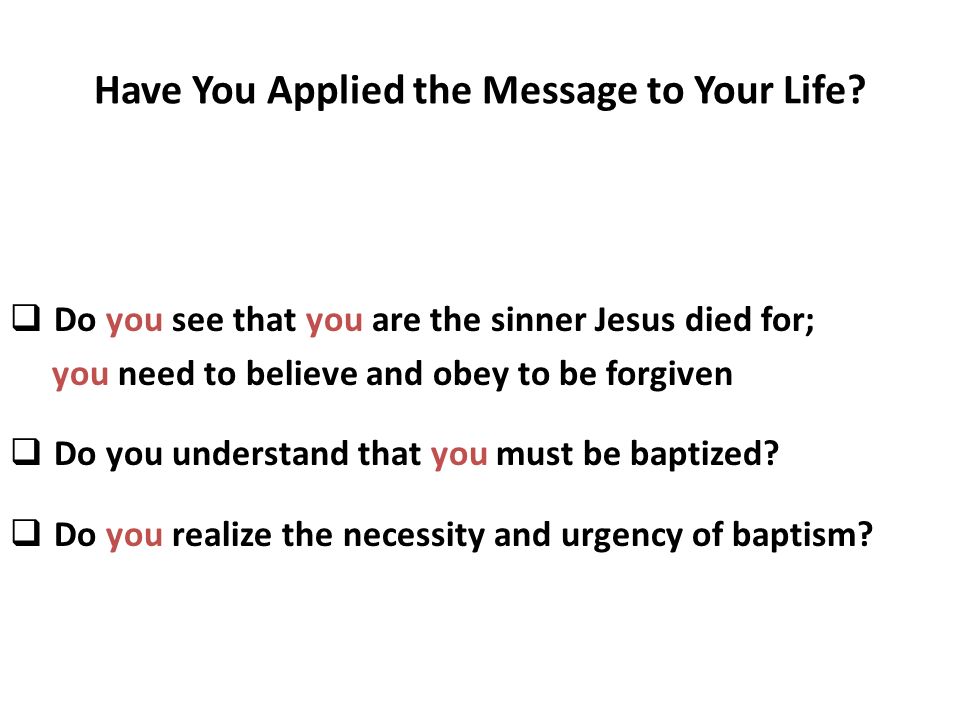 Have You Applied the Message to Your Life?

❑ Do you see that you are the sinner Jesus died for; you need to believe and obey to be forgiven

❑ Do you understand that you must be baptized?

❑ Do you realize the necessity and urgency of baptism?